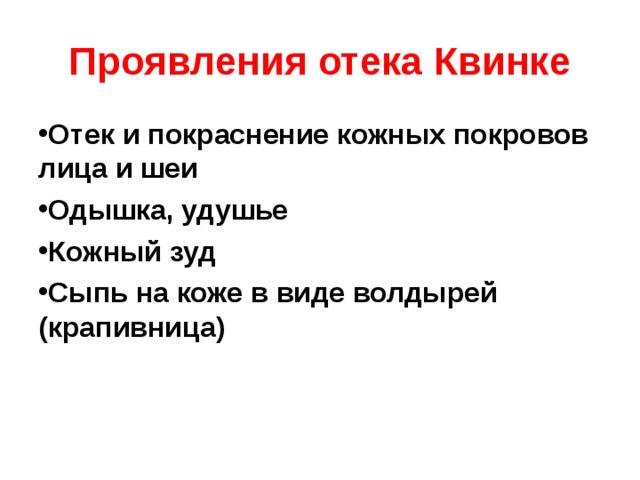 Проявления отека Квинке

•Отек и покраснение кожных покровов лица и шеи

•Одышка, удушье

•Кожный зуд

•Сыпь на коже в виде волдырей (крапивница)